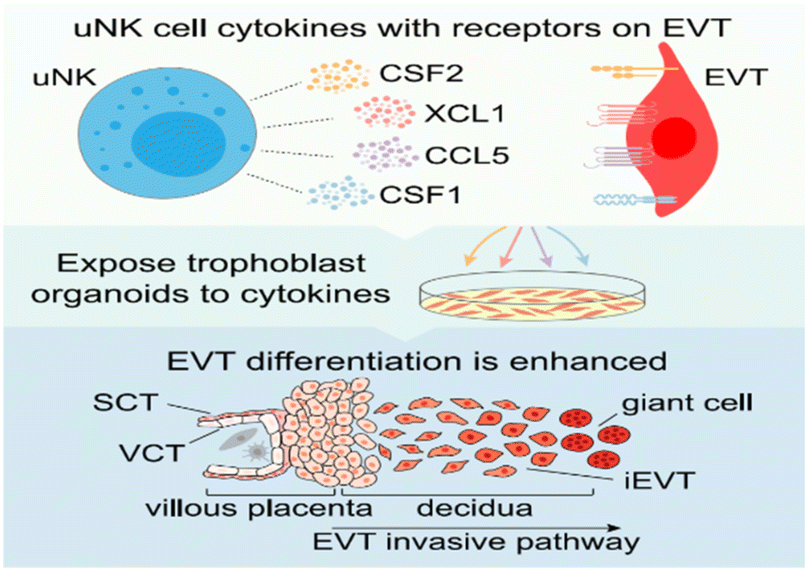 uNK cell cytokines with receptors on EVT

uNK

CSF2

XCL1

CCL5

CSF1

EVT

Expose trophoblast organoids to cytokines

EVT differentiation is enhanced

SCT

VCT

giant cell

iEVT

villous placenta

decidua

EVT invasive pathway